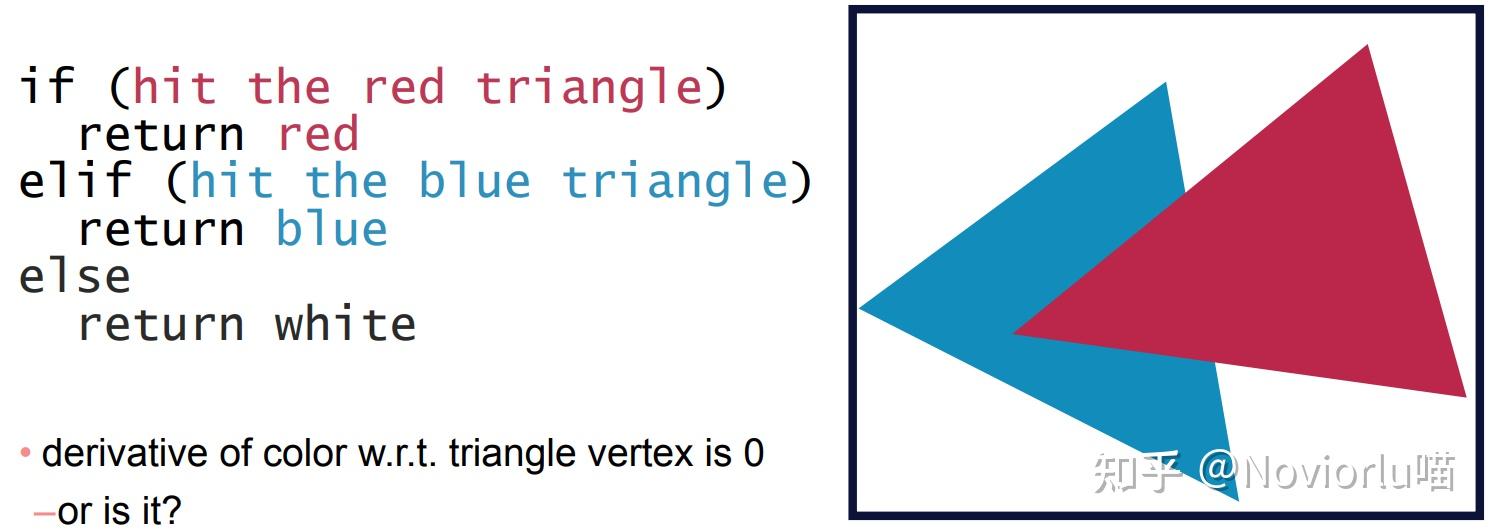 if (hit the red triangle)
  return red
elif (hit the blue triangle)
  return blue
else
  return white

• derivative of color w.r.t. triangle vertex is 0
–or is it?

知乎 @Noviorlu喵